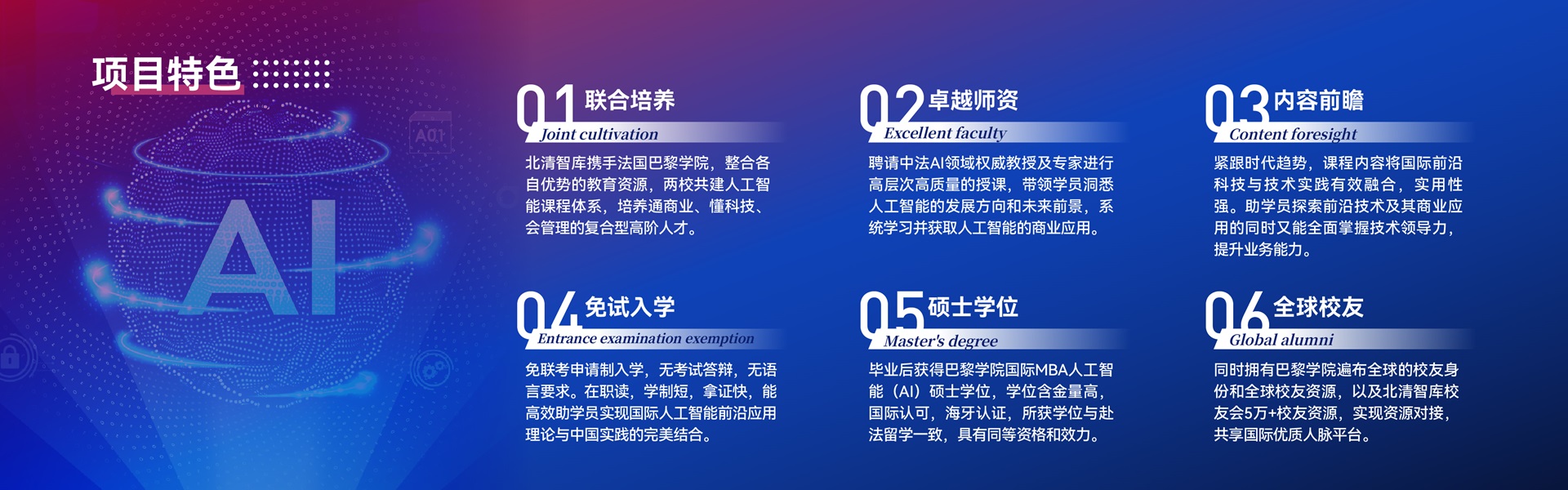 项目特色

AI

01 联合培养
Joint cultivation
北清智库携手法国巴黎学院，整合各自优势的教育资源，两校共建人工智能课程体系，培养通商业、懂科技、会管理的复合型高阶人才。

02 卓越师资
Excellent faculty
聘请中法AI领域权威教授及专家进行高层次高质量的授课，带领学员洞悉人工智能的发展方向和未来前景，系统学习并获取人工智能的商业应用。

03 内容前瞻
Content foresight
紧跟时代趋势，课程内容将国际前沿科技与技术实践有效融合，实用性强。助学员探索前沿技术及其商业应用的同时又能全面掌握技术领导力，提升业务能力。

04 免试入学
Entrance examination exemption
免联考申请制入学，无考试答辩，无语言要求。在职读，学制短，拿证快，能高效助学员实现国际人工智能前沿应用理论与中国实践的完美结合。

05 硕士学位
Master's degree
毕业后获得巴黎学院国际MBA人工智能（AI）硕士学位，学位含金量高，国际认可，海牙认证，所获学位与赴法留学一致，具有同等资格和效力。

06 全球校友
Global alumni
同时拥有巴黎学院遍布全球的校友身份和全球校友资源，以及北清智库校友会5万+校友资源，实现资源对接，共享国际优质人脉平台。